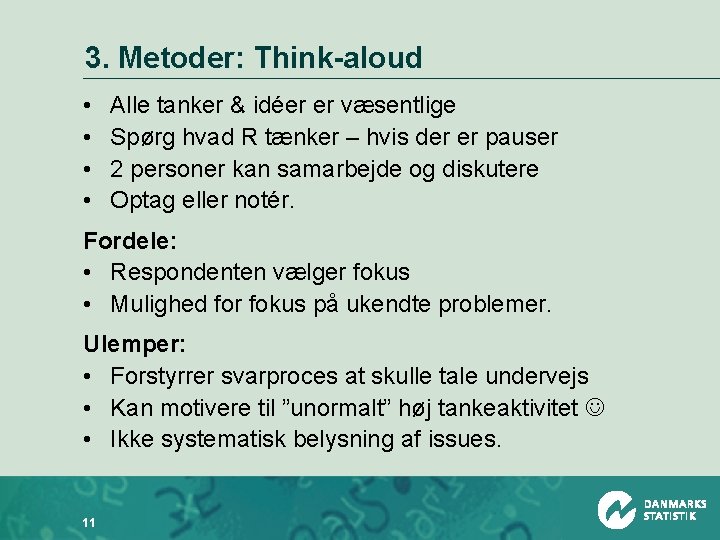 3. Metoder: Think-aloud

• Alle tanker & idéer er væsentlige
• Spørg hvad R tænker – hvis der er pauser
• 2 personer kan samarbejde og diskutere
• Optag eller notér.

Fordele:
• Respondenten vælger fokus
• Mulighed for fokus på ukendte problemer.

Ulemper:
• Forstyrrer svarproces at skulle tale undervejs
• Kan motivere til ”unormalt” høj tankeaktivitet ☺
• Ikke systematisk belysning af issues.

11

DANMARKS STATISTIK